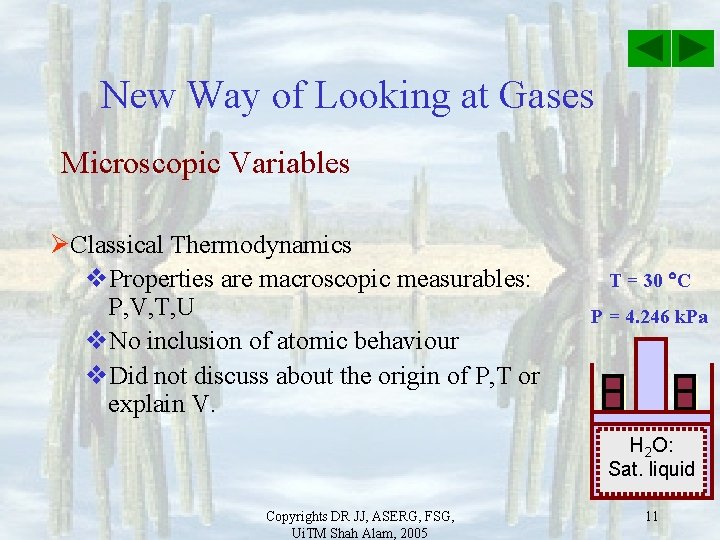 New Way of Looking at Gases

Microscopic Variables

➢Classical Thermodynamics

❖Properties are macroscopic measurables: P,V,T,U

❖No inclusion of atomic behaviour

❖Did not discuss about the origin of P,T or explain V.

T = 30 °C

P = 4.246 kPa

$H_2O$: Sat. liquid

Copyrights DR JJ, ASERG, FSG, UiTM Shah Alam, 2005

11